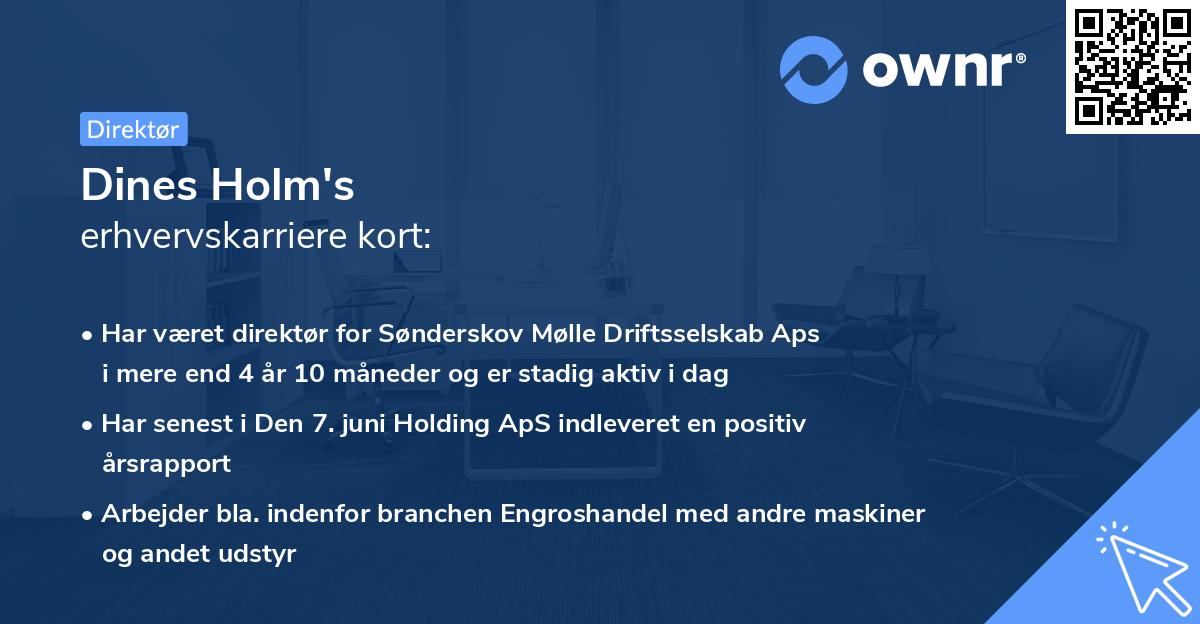 ownr®

Direktør

Dines Holm's
erhvervskarriere kort:

• Har været direktør for Sønderskov Mølle Driftsselskab Aps i mere end 4 år 10 måneder og er stadig aktiv i dag

• Har senest i Den 7. juni Holding ApS indleveret en positiv årsrapport

• Arbejder bla. indenfor branchen Engroshandel med andre maskiner og andet udstyr